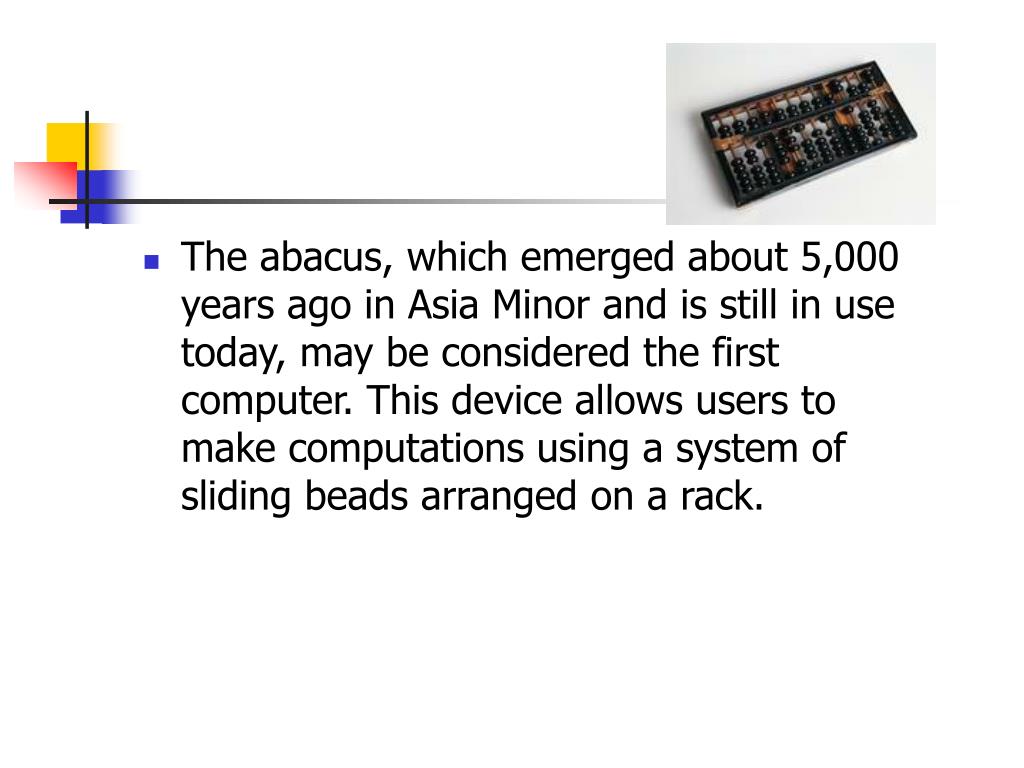 The abacus, which emerged about 5,000 years ago in Asia Minor and is still in use today, may be considered the first computer. This device allows users to make computations using a system of sliding beads arranged on a rack.